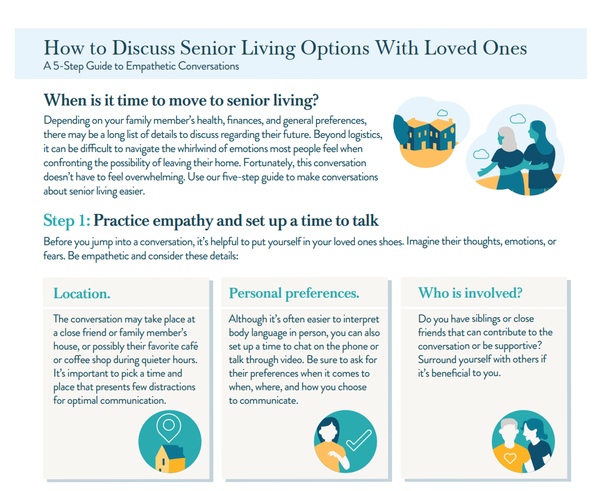 How to Discuss Senior Living Options With Loved Ones
A 5-Step Guide to Empathetic Conversations

When is it time to move to senior living?

Depending on your family member's health, finances, and general preferences, there may be a long list of details to discuss regarding their future. Beyond logistics, it can be difficult to navigate the whirlwind of emotions most people feel when confronting the possibility of leaving their home. Fortunately, this conversation doesn't have to feel overwhelming. Use our five-step guide to make conversations about senior living easier.

Step 1: Practice empathy and set up a time to talk

Before you jump into a conversation, it's helpful to put yourself in your loved ones shoes. Imagine their thoughts, emotions, or fears. Be empathetic and consider these details:

Location.

The conversation may take place at a close friend or family member's house, or possibly their favorite café or coffee shop during quieter hours. It's important to pick a time and place that presents few distractions for optimal communication.

Personal preferences.

Although it's often easier to interpret body language in person, you can also set up a time to chat on the phone or talk through video. Be sure to ask for their preferences when it comes to when, where, and how you choose to communicate.

Who is involved?

Do you have siblings or close friends that can contribute to the conversation or be supportive? Surround yourself with others if it's beneficial to you.